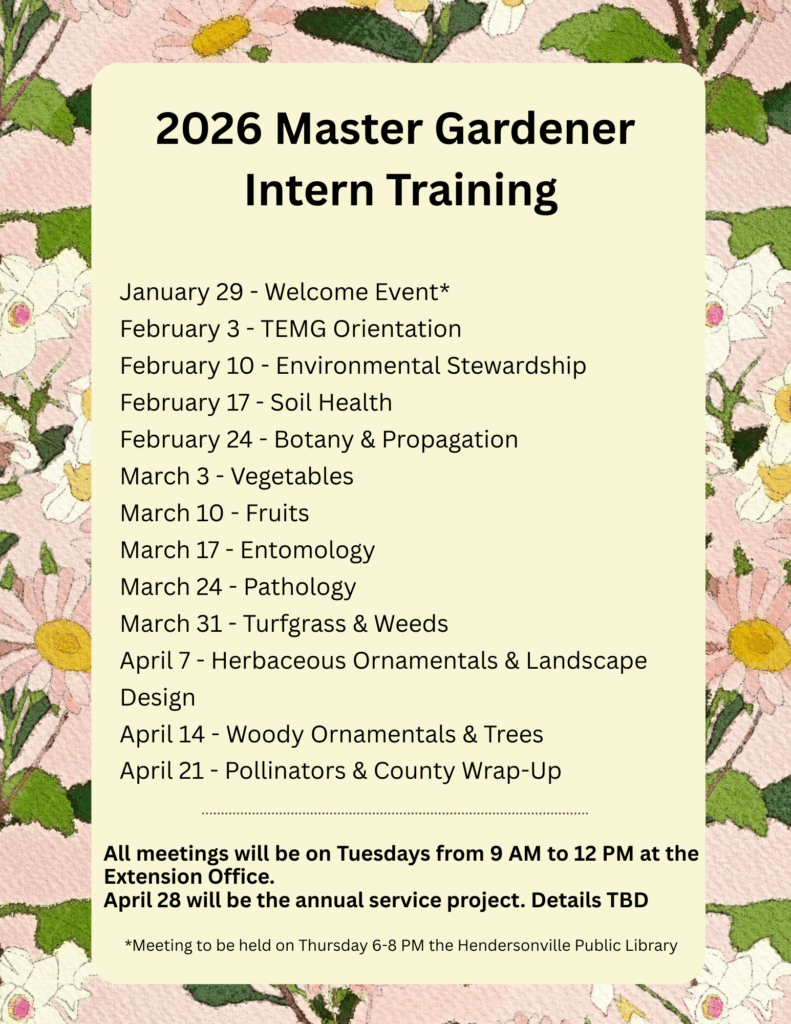 2026 Master Gardener Intern Training

January 29 - Welcome Event*
February 3 - TEMG Orientation
February 10 - Environmental Stewardship
February 17 - Soil Health
February 24 - Botany & Propagation
March 3 - Vegetables
March 10 - Fruits
March 17 - Entomology
March 24 - Pathology
March 31 - Turfgrass & Weeds
April 7 - Herbaceous Ornamentals & Landscape Design
April 14 - Woody Ornamentals & Trees
April 21 - Pollinators & County Wrap-Up

All meetings will be on Tuesdays from 9 AM to 12 PM at the Extension Office.
April 28 will be the annual service project. Details TBD

*Meeting to be held on Thursday 6-8 PM the Hendersonville Public Library